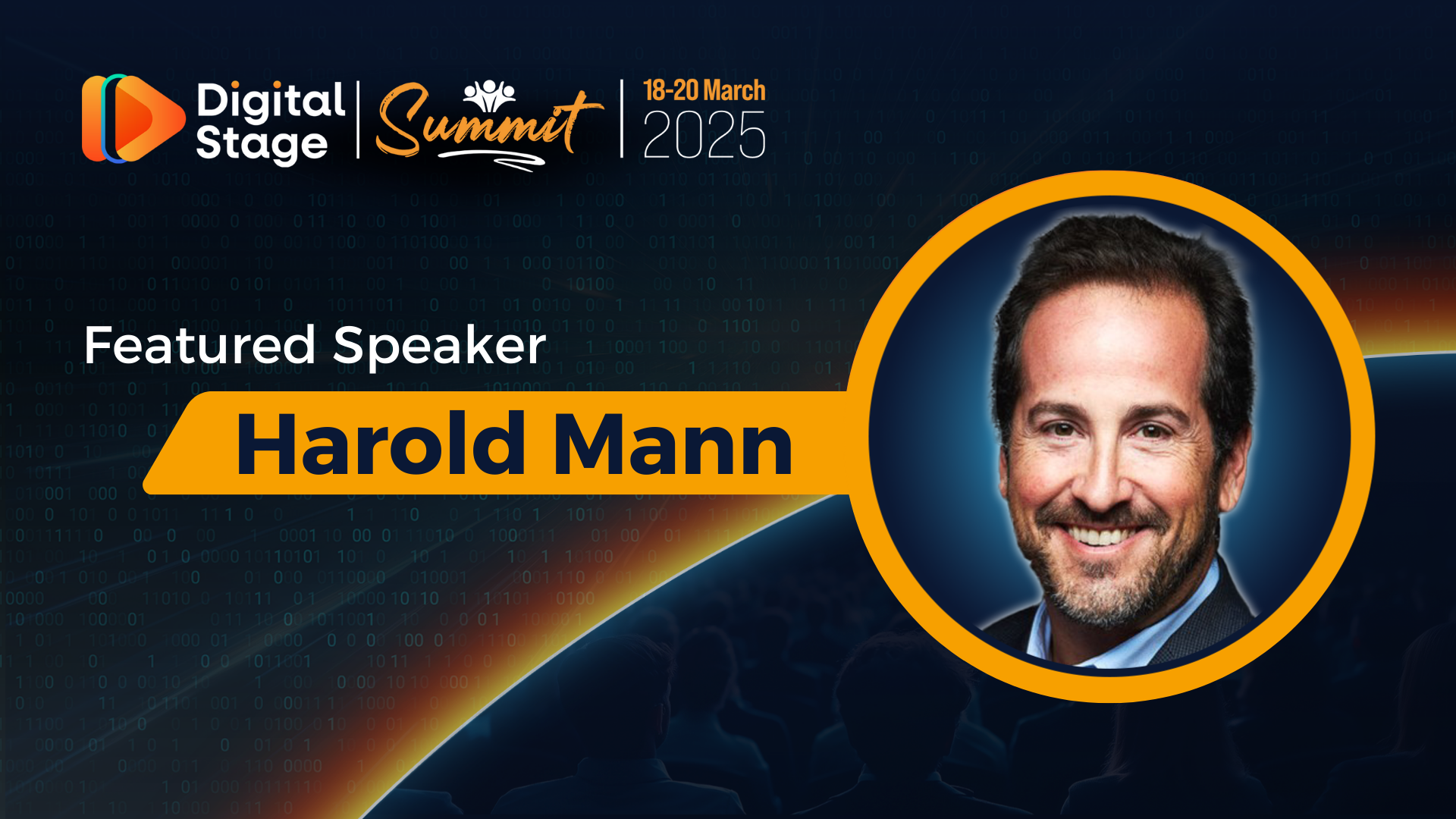 Digital Stage Summit 18-20 March 2025

Featured Speaker

Harold Mann